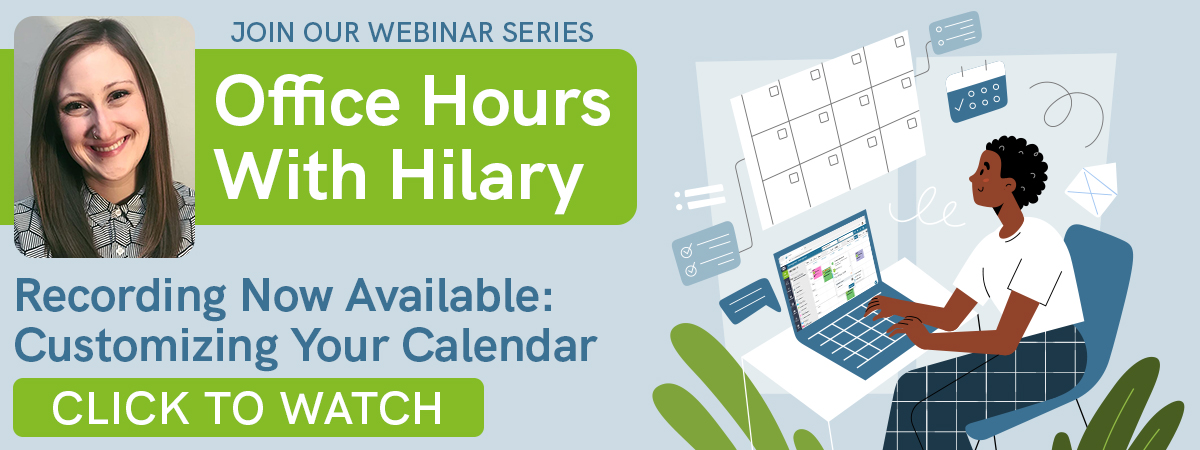 JOIN OUR WEBINAR SERIES

Office Hours With Hilary

Recording Now Available: Customizing Your Calendar

CLICK TO WATCH